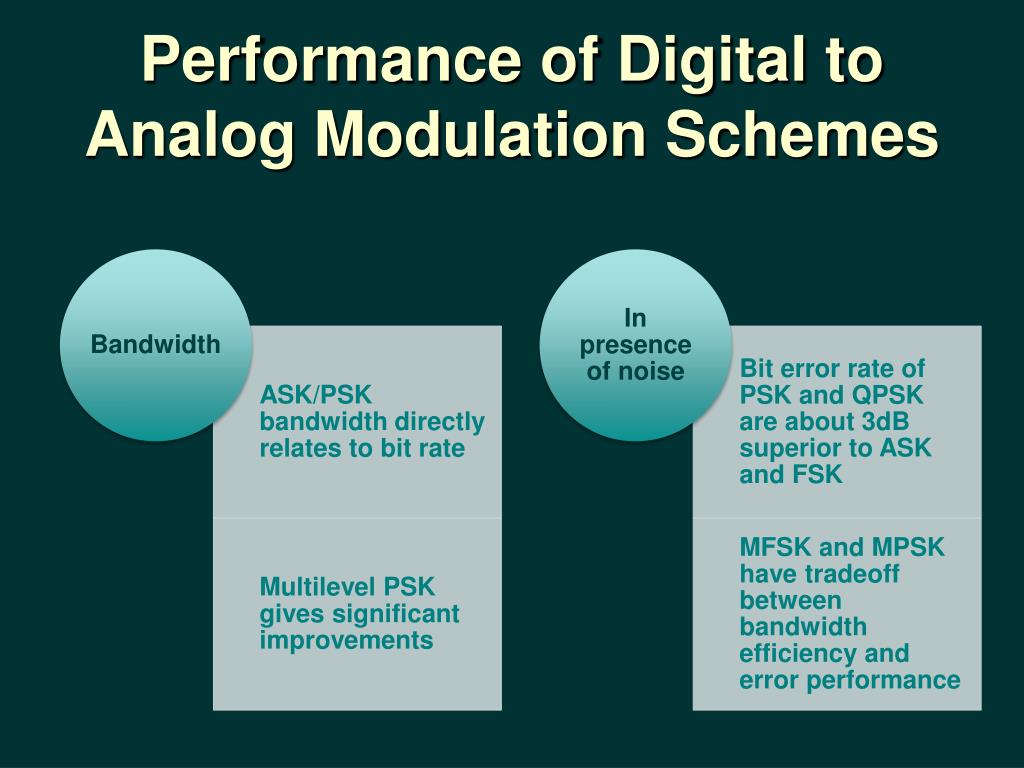 Performance of Digital to Analog Modulation Schemes

Bandwidth

ASK/PSK bandwidth directly relates to bit rate

Multilevel PSK gives significant improvements

In presence of noise

Bit error rate of PSK and QPSK are about 3dB superior to ASK and FSK

MFSK and MPSK have tradeoff between bandwidth efficiency and error performance